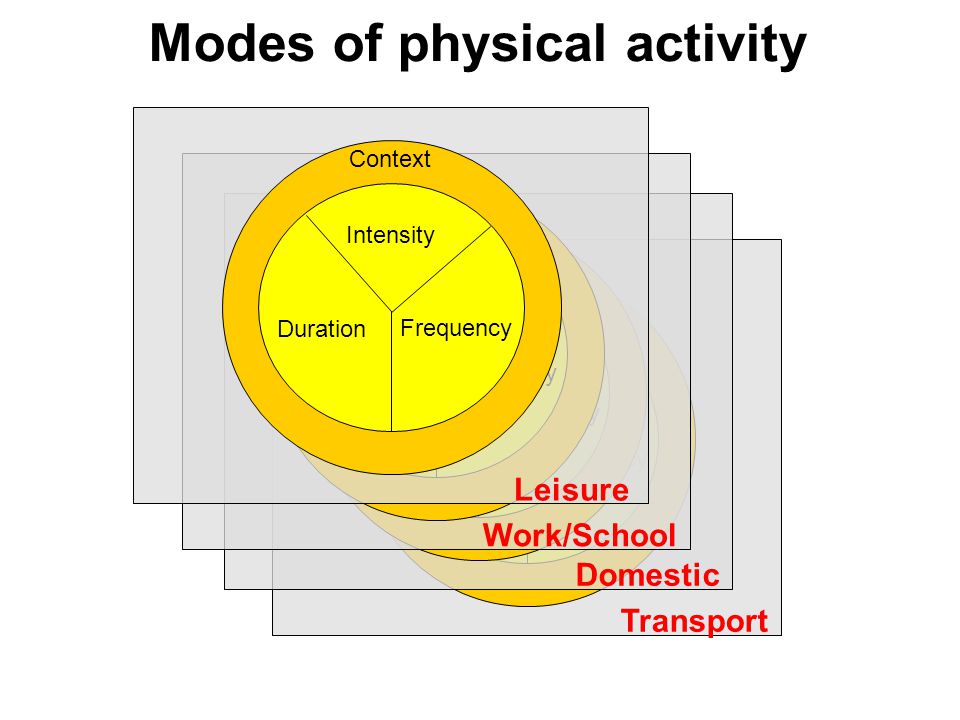 Modes of physical activity

Context

Intensity

Duration

Frequency

Leisure

Work/School

Domestic

Transport